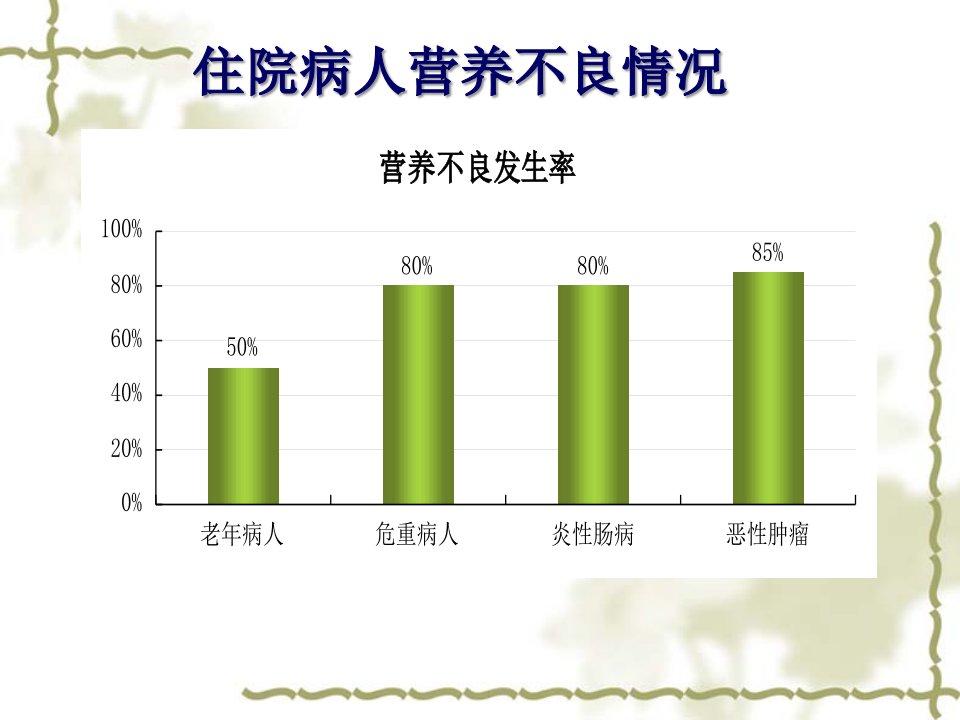 住院病人营养不良情况

营养不良发生率

100%
80%
60%
40%
20%
0%

50%
80%
80%
85%

老年病人
危重病人
炎性肠病
恶性肿瘤